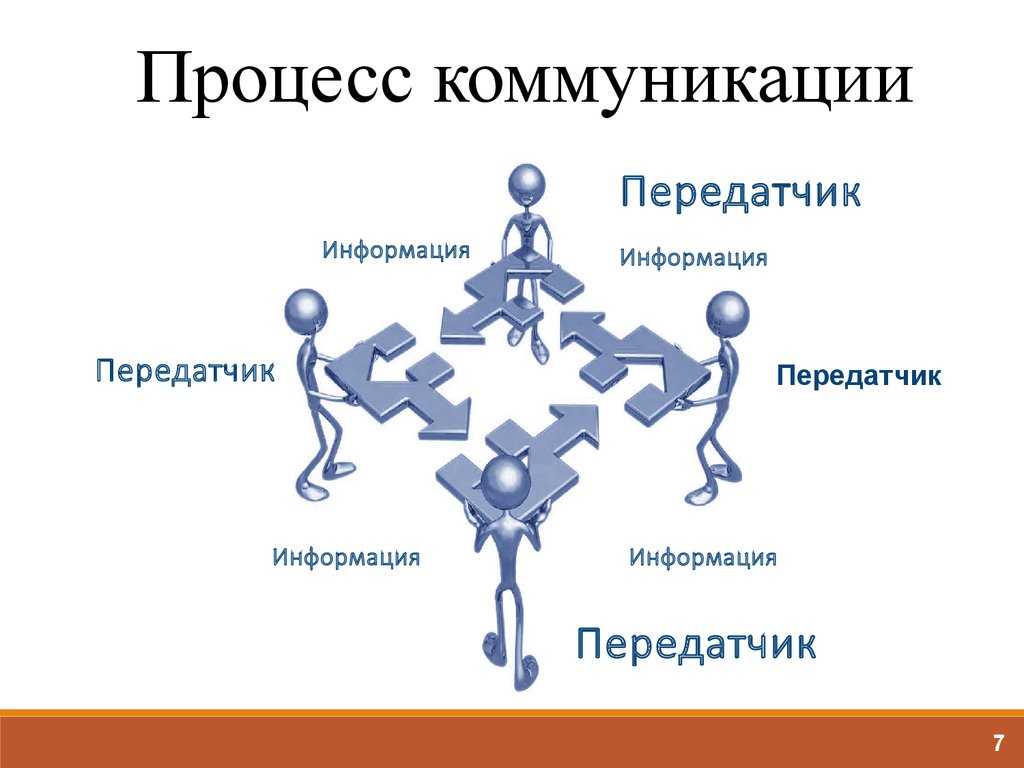 Процесс коммуникации

Передатчик

Информация

Информация

Передатчик

Передатчик

Информация

Информация

Передатчик

7